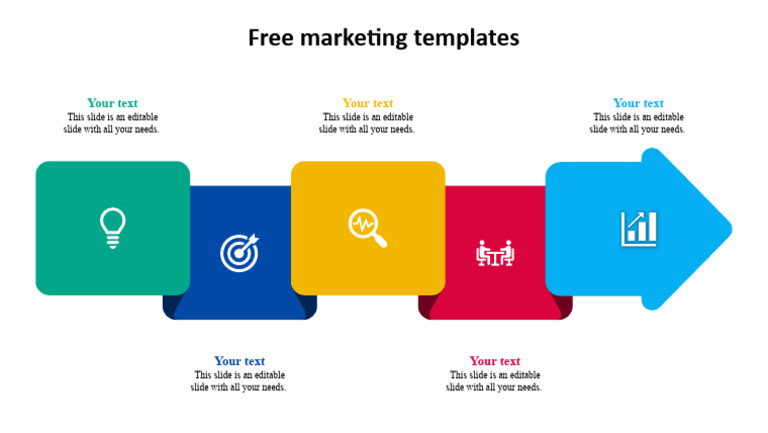 Free marketing templates

Your text
This slide is an editable slide with all your needs.

Your text
This slide is an editable slide with all your needs.

Your text
This slide is an editable slide with all your needs.

Your text
This slide is an editable slide with all your needs.

Your text
This slide is an editable slide with all your needs.